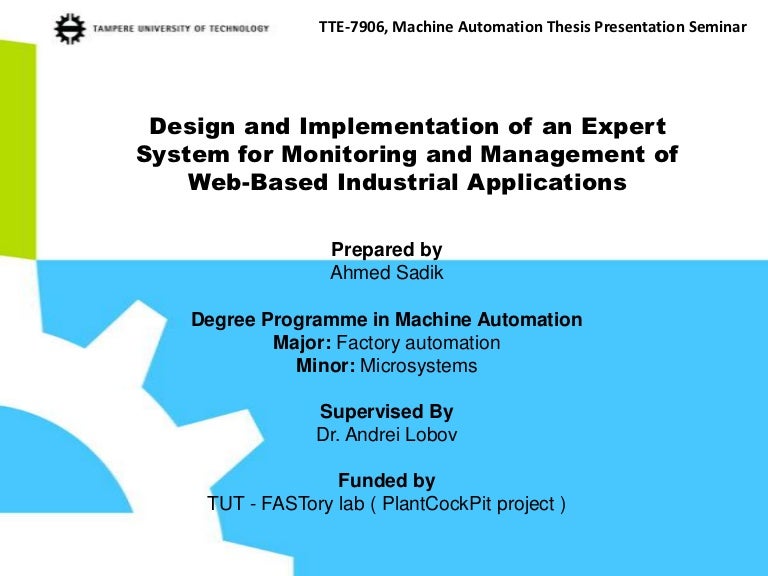 TAMPERE UNIVERSITY OF TECHNOLOGY

TTE-7906, Machine Automation Thesis Presentation Seminar

Design and Implementation of an Expert System for Monitoring and Management of Web-Based Industrial Applications

Prepared by
Ahmed Sadik

Degree Programme in Machine Automation
Major: Factory automation
Minor: Microsystems

Supervised By
Dr. Andrei Lobov

Funded by
TUT - FASTory lab ( PlantCockPit project )